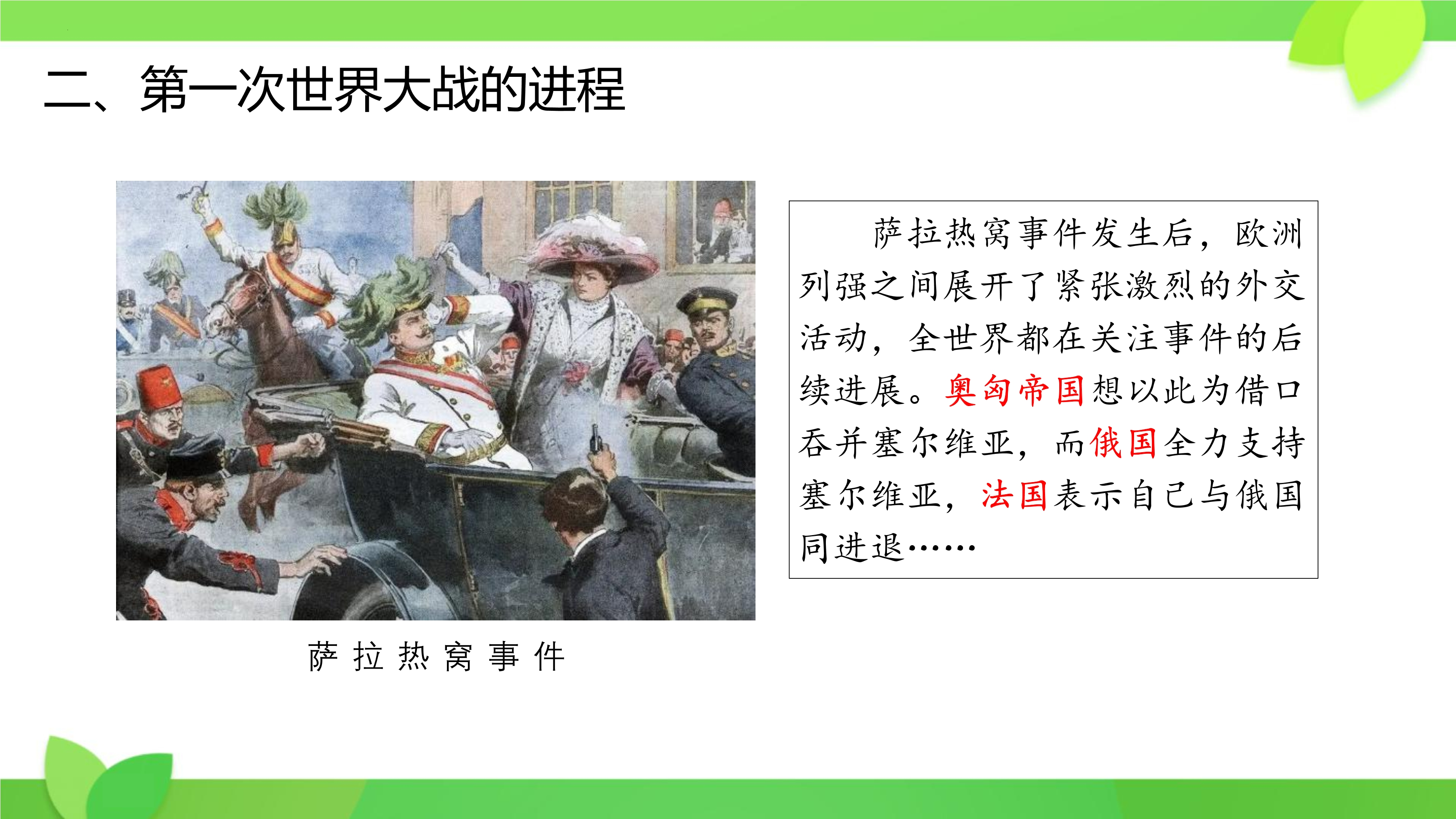 二、第一次世界大战的进程

萨拉热窝事件

萨拉热窝事件发生后，欧洲列强之间展开了紧张激烈的外交活动，全世界都在关注事件的后续进展。奥匈帝国想以此为借口吞并塞尔维亚，而俄国全力支持塞尔维亚，法国表示自己与俄国同进退……